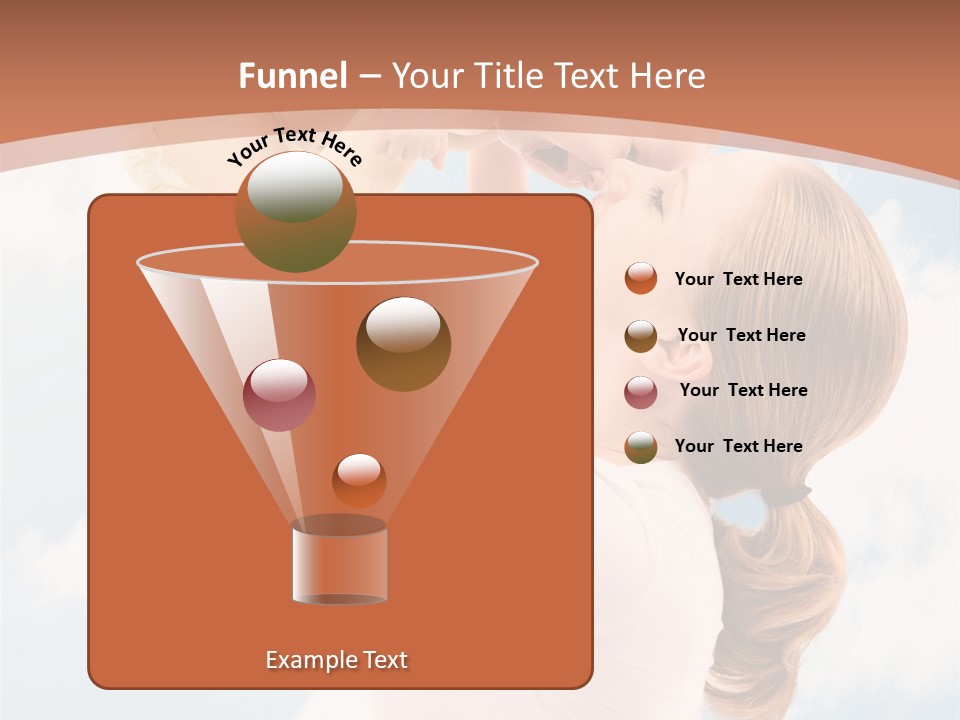 Funnel – Your Title Text Here

Your Text Here

Example Text

Your Text Here

Your Text Here

Your Text Here

Your Text Here